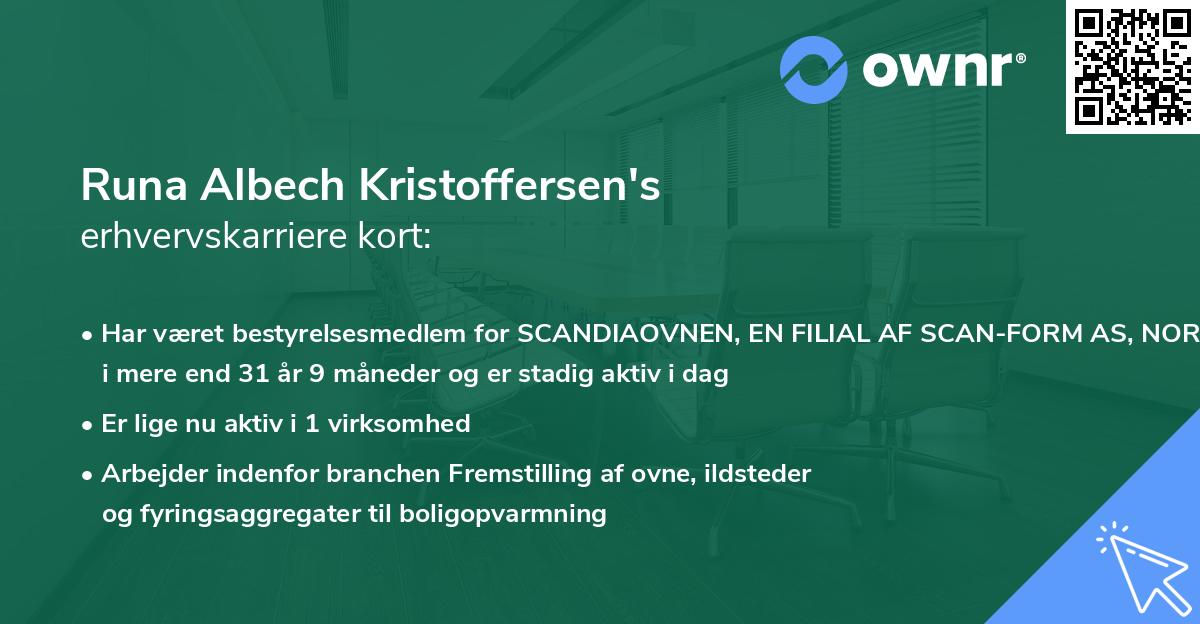 ownr®

Runa Albech Kristoffersen's
erhvervskarriere kort:

• Har været bestyrelsesmedlem for SCANDIAOVNEN, EN FILIAL AF SCAN-FORM AS, NOR i mere end 31 år 9 måneder og er stadig aktiv i dag

• Er lige nu aktiv i 1 virksomhed

• Arbejder indenfor branchen Fremstilling af ovne, ildsteder og fyringsaggregater til boligopvarmning